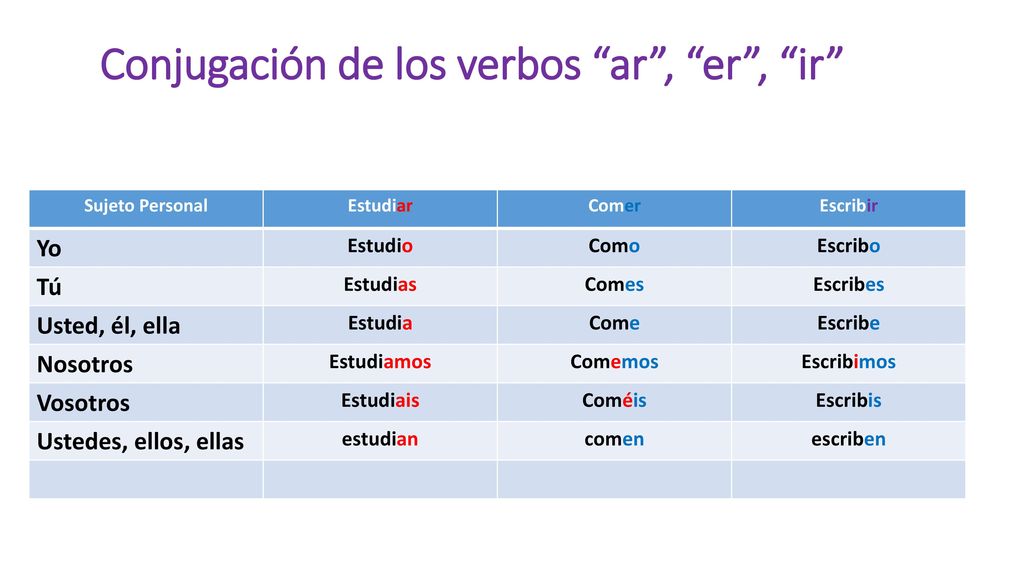 Conjugación de los verbos “ar”, “er”, “ir”

| Sujeto Personal | Estudiar | Comer | Escribir |
|---|---|---|---|
| Yo | Estudio | Como | Escribo |
| Tú | Estudias | Comes | Escribes |
| Usted, él, ella | Estudia | Come | Escribe |
| Nosotros | Estudiamos | Comemos | Escribimos |
| Vosotros | Estudiais | Coméis | Escribis |
| Ustedes, ellos, ellas | estudian | comen | escriben |
| | | | |